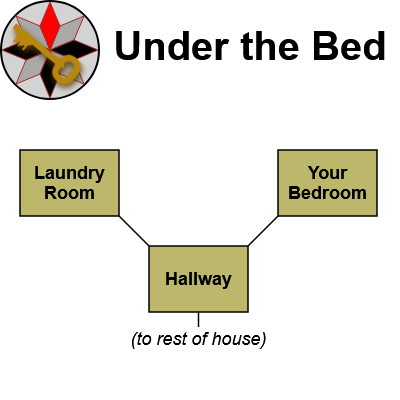 Under the Bed

Laundry Room

Your Bedroom

Hallway

(to rest of house)